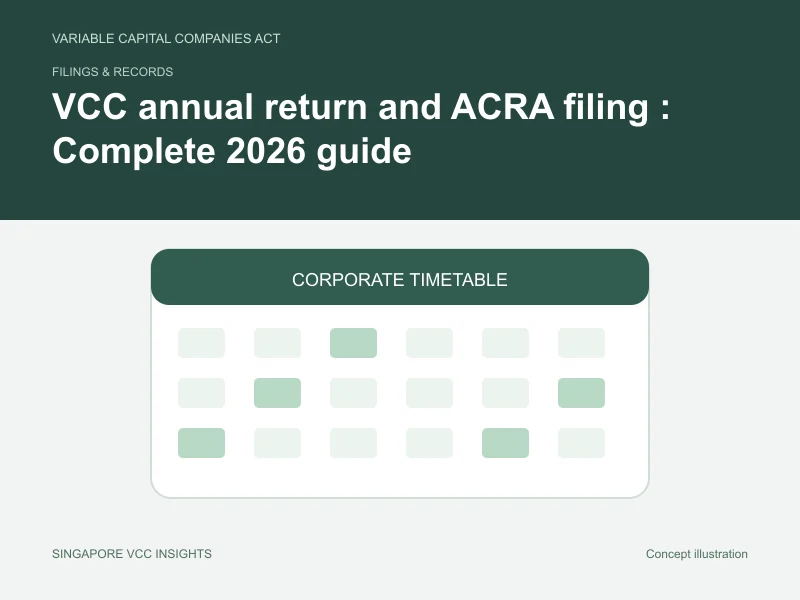 VARIABLE CAPITAL COMPANIES ACT

FILINGS & RECORDS

VCC annual return and ACRA filing : Complete 2026 guide

CORPORATE TIMETABLE

SINGAPORE VCC INSIGHTS

Concept illustration